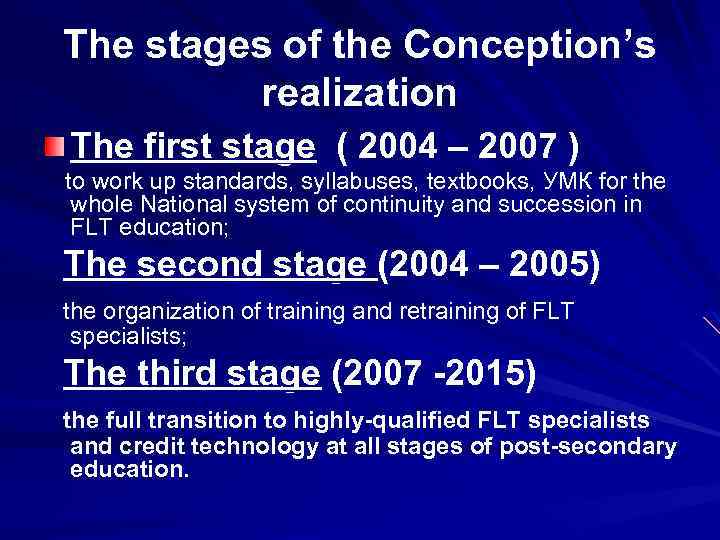 The stages of the Conception's realization

The first stage ( 2004 – 2007 )
to work up standards, syllabuses, textbooks, УМК for the whole National system of continuity and succession in FLT education;

The second stage (2004 – 2005)
the organization of training and retraining of FLT specialists;

The third stage (2007 -2015)
the full transition to highly-qualified FLT specialists and credit technology at all stages of post-secondary education.